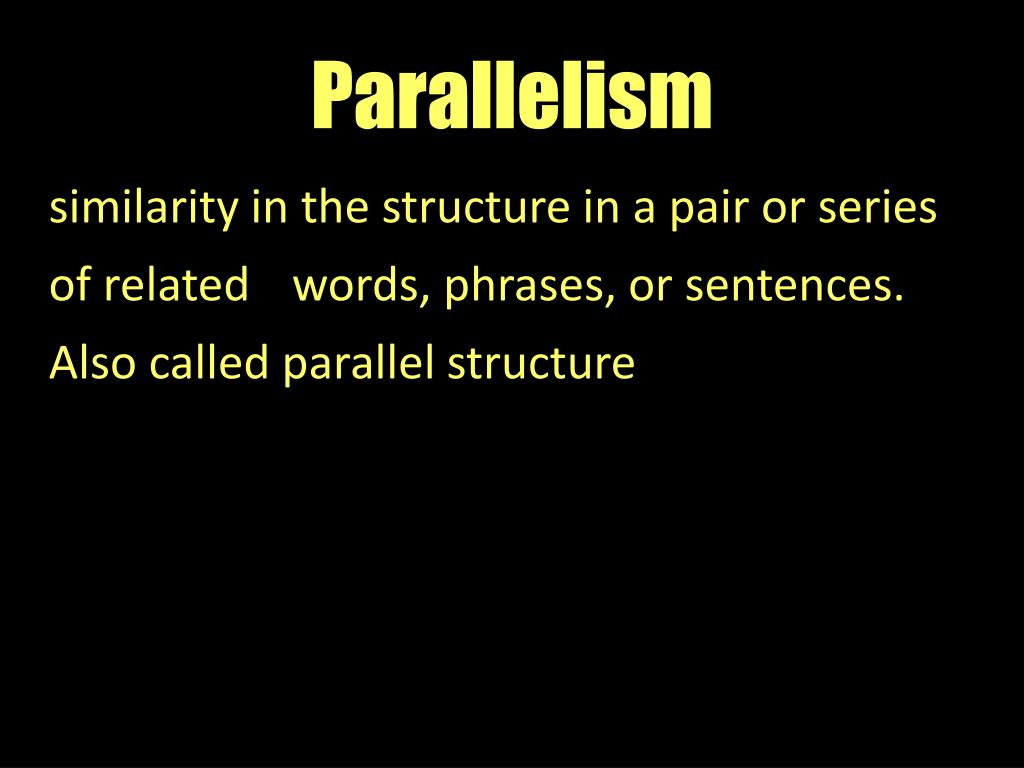 Parallelism

similarity in the structure in a pair or series of related words, phrases, or sentences. Also called parallel structure